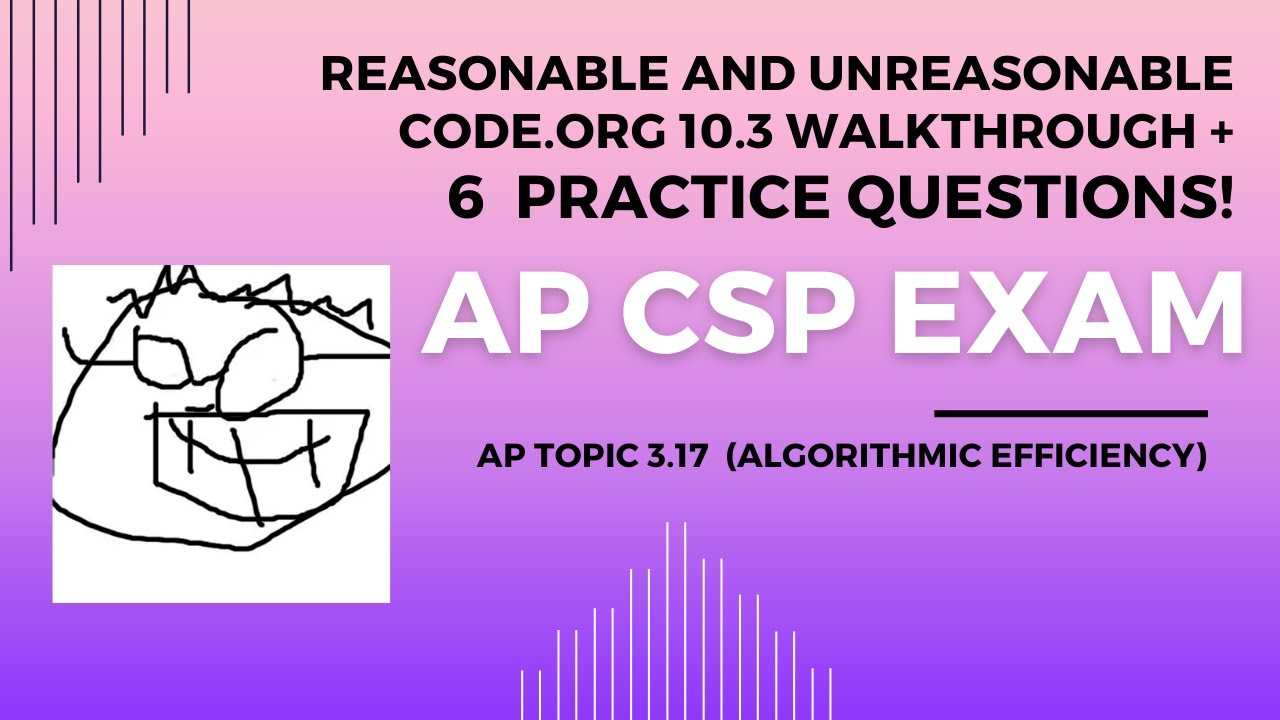 REASONABLE AND UNREASONABLE
CODE.ORG 10.3 WALKTHROUGH +
6 PRACTICE QUESTIONS!

AP CSP EXAM

AP TOPIC 3.17 (ALGORITHMIC EFFICIENCY)